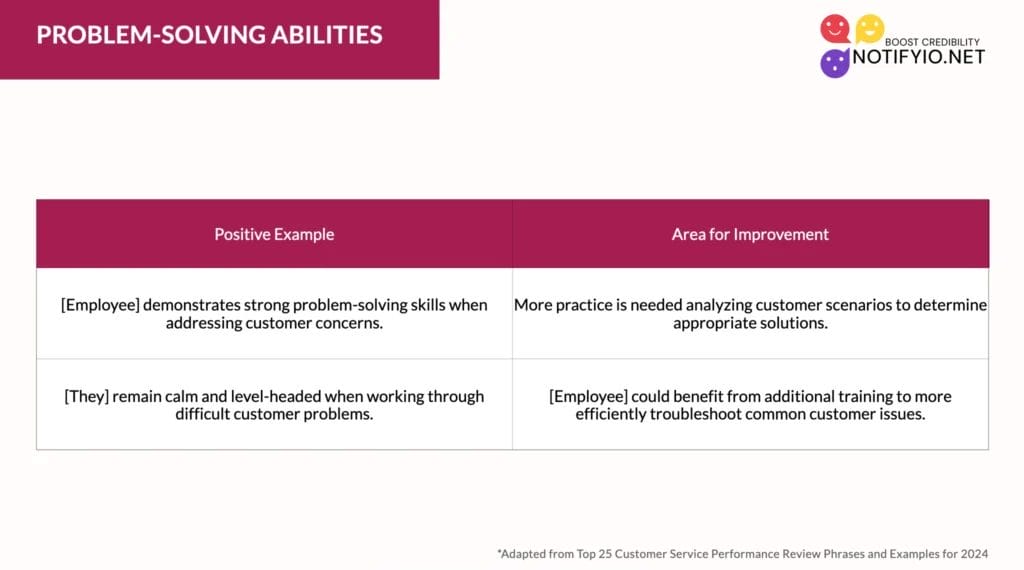 PROBLEM-SOLVING ABILITIES

BOOST CREDIBILITY
NOTIFYIO.NET

| Positive Example | Area for Improvement |
|---|---|
| [Employee] demonstrates strong problem-solving skills when addressing customer concerns. | More practice is needed analyzing customer scenarios to determine appropriate solutions. |
| [They] remain calm and level-headed when working through difficult customer problems. | [Employee] could benefit from additional training to more efficiently troubleshoot common customer issues. |

*Adapted from Top 25 Customer Service Performance Review Phrases and Examples for 2024